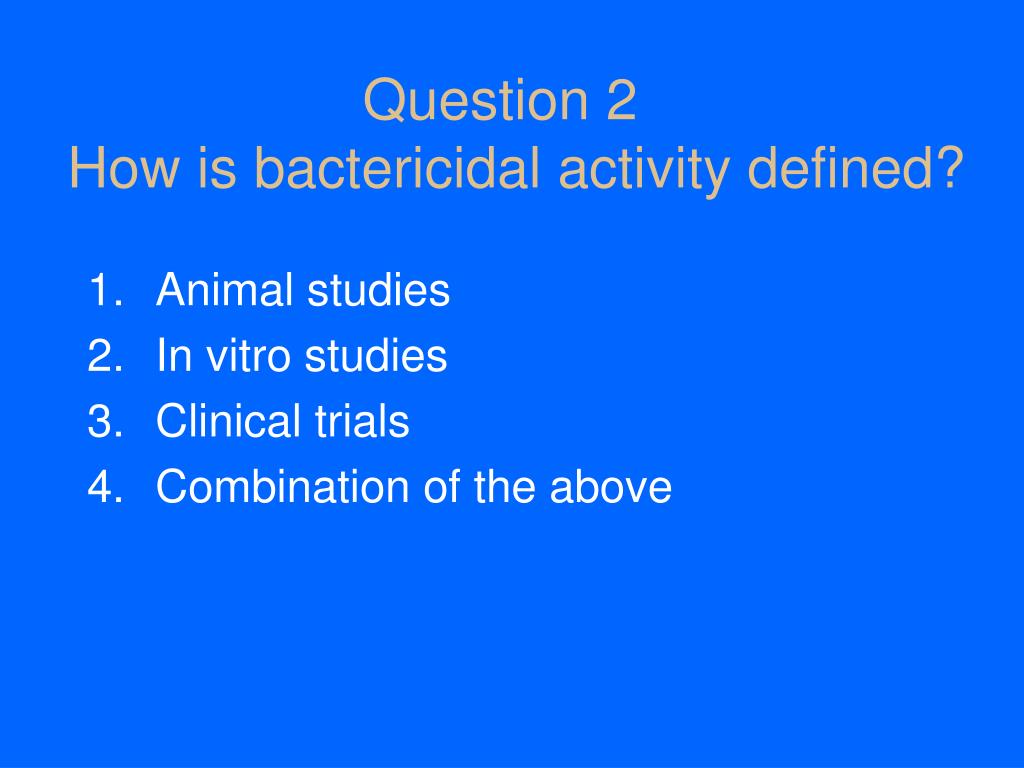 Question 2
How is bactericidal activity defined?

1. Animal studies
2. In vitro studies
3. Clinical trials
4. Combination of the above